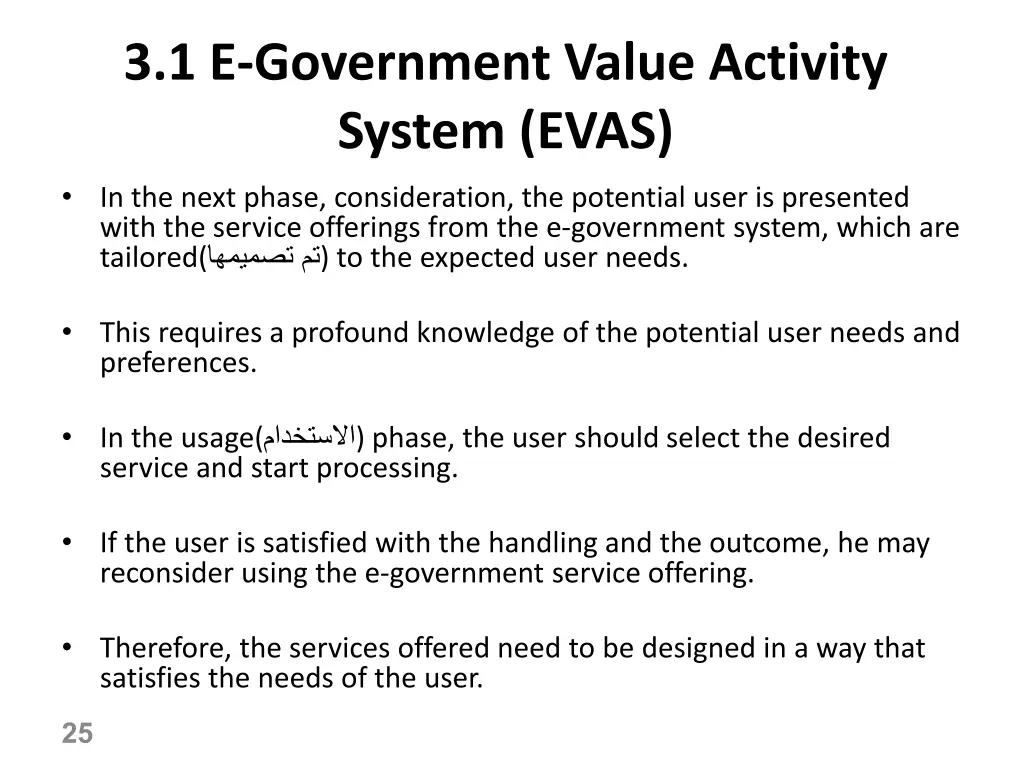 3.1 E-Government Value Activity System (EVAS)

• In the next phase, consideration, the potential user is presented with the service offerings from the e-government system, which are tailored(تم تصميمها) to the expected user needs.

• This requires a profound knowledge of the potential user needs and preferences.

• In the usage(الاستخدام) phase, the user should select the desired service and start processing.

• If the user is satisfied with the handling and the outcome, he may reconsider using the e-government service offering.

• Therefore, the services offered need to be designed in a way that satisfies the needs of the user.

25